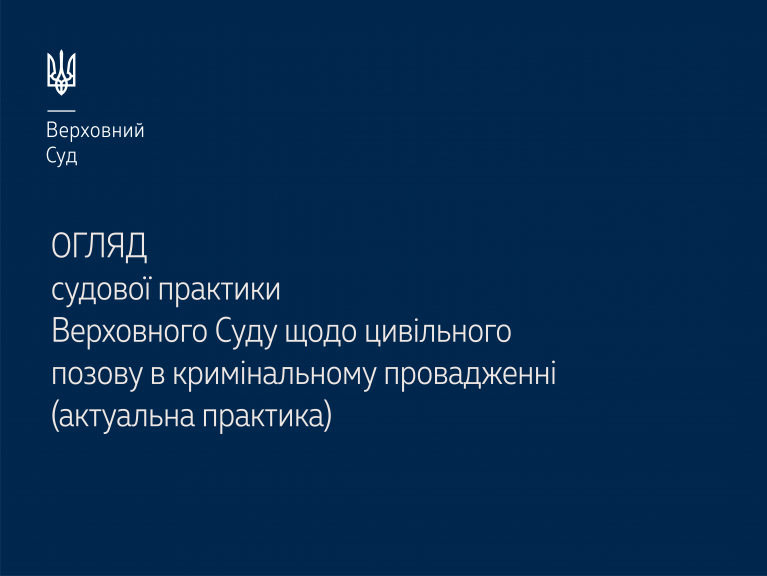 Верховний
Суд

ОГЛЯД
судової практики
Верховного Суду щодо цивільного позову в кримінальному провадженні (актуальна практика)